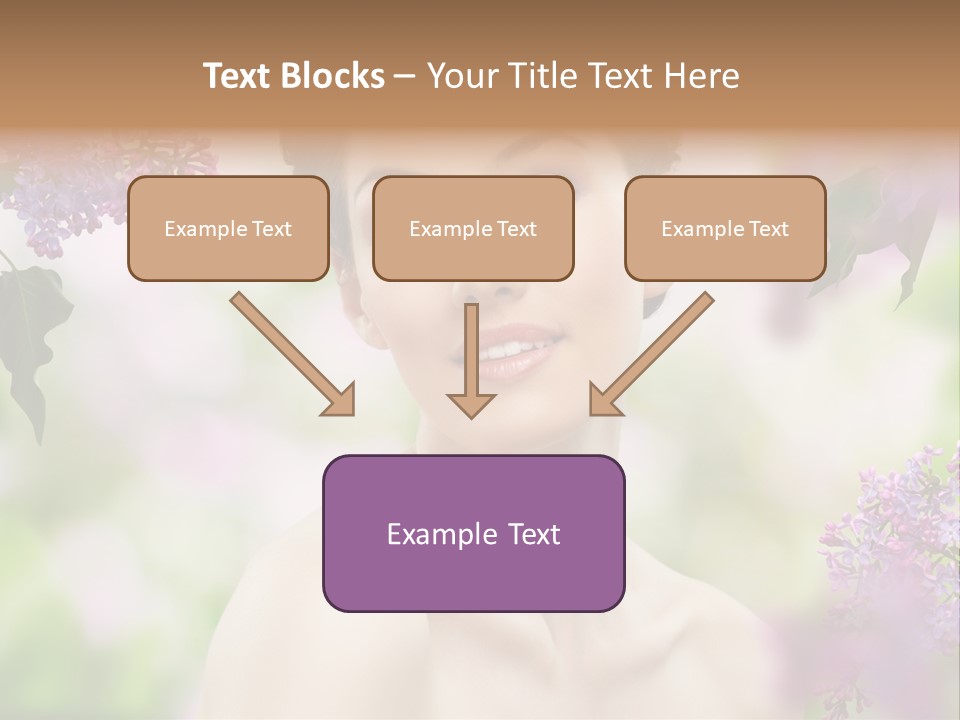 Text Blocks – Your Title Text Here

Example Text

Example Text

Example Text

Example Text